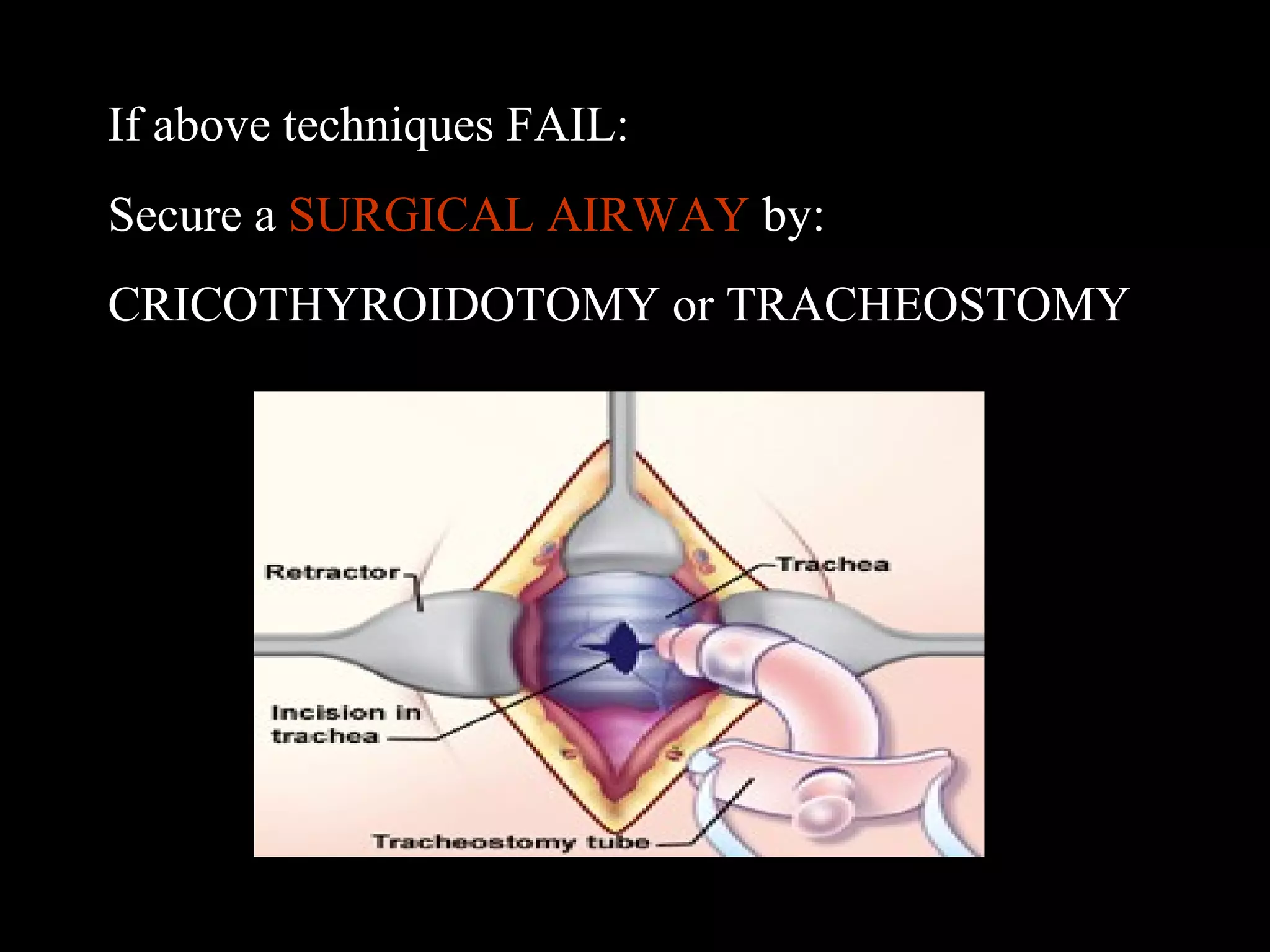 If above techniques FAIL:

Secure a SURGICAL AIRWAY by:

CRICOTHYROIDOTOMY or TRACHEOSTOMY

Retractor

Trachea

Incision in trachea

Tracheostomy tube